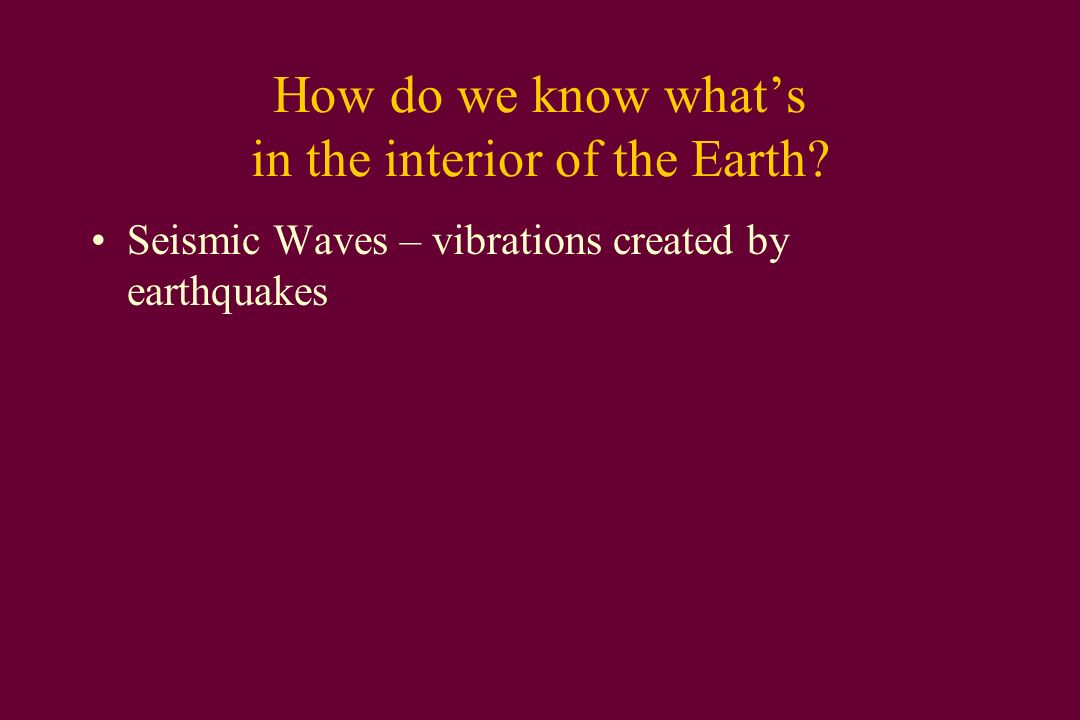 How do we know what’s in the interior of the Earth?

• Seismic Waves – vibrations created by earthquakes